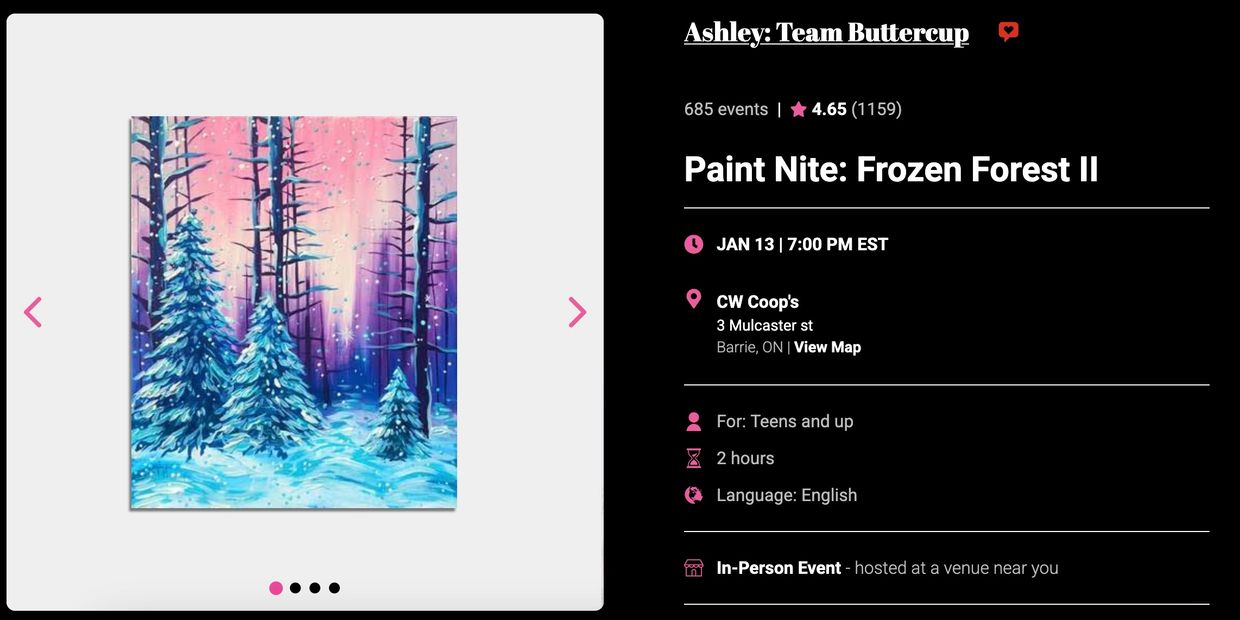 Ashley: Team Buttercup

685 events | 4.65 (1159)

Paint Nite: Frozen Forest II

JAN 13 | 7:00 PM EST

CW Coop's
3 Mulcaster st
Barrie, ON | View Map

For: Teens and up

2 hours

Language: English

In-Person Event - hosted at a venue near you